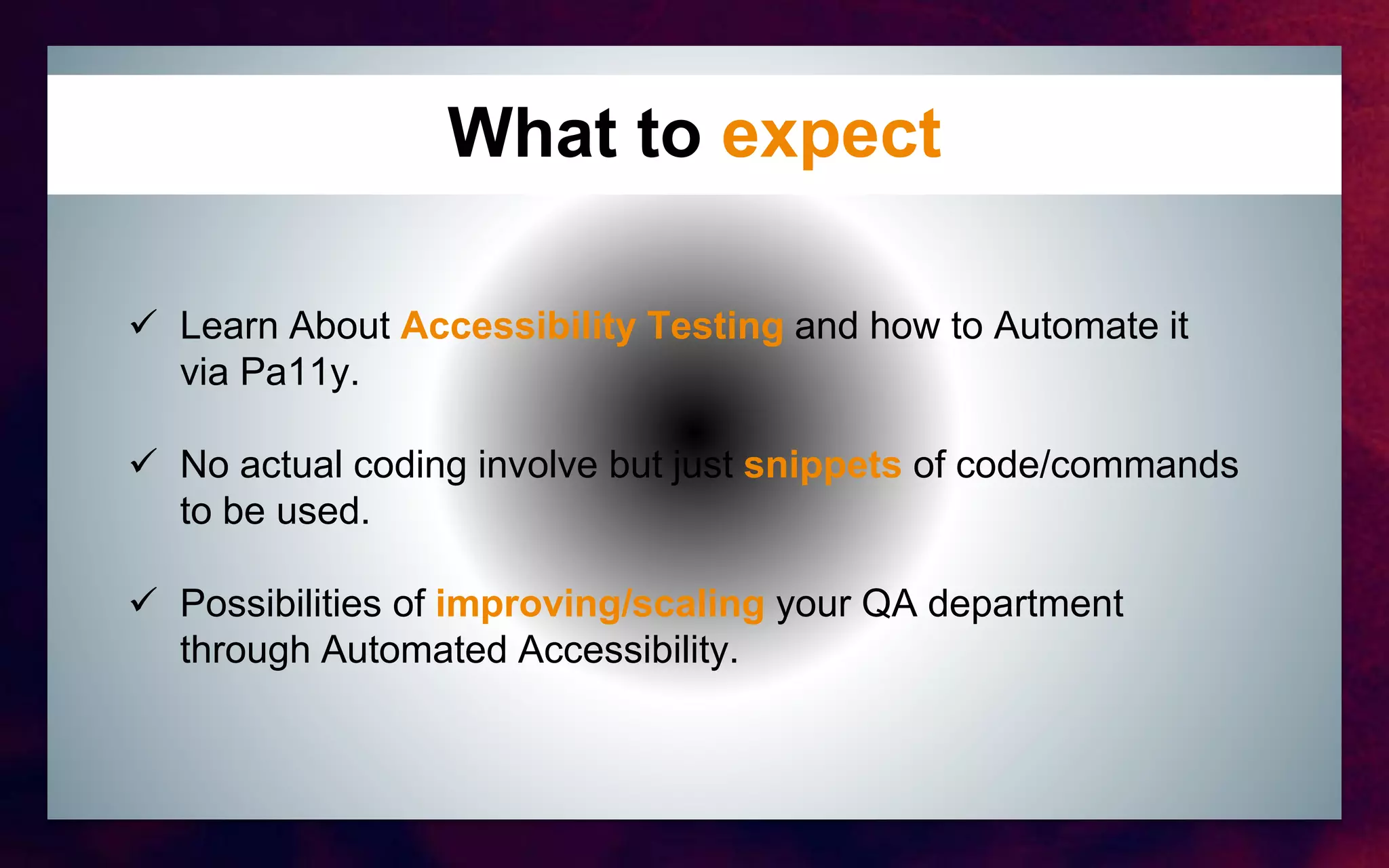 What to expect

✓ Learn About Accessibility Testing and how to Automate it via Pa11y.

✓ No actual coding involve but just snippets of code/commands to be used.

✓ Possibilities of improving/scaling your QA department through Automated Accessibility.